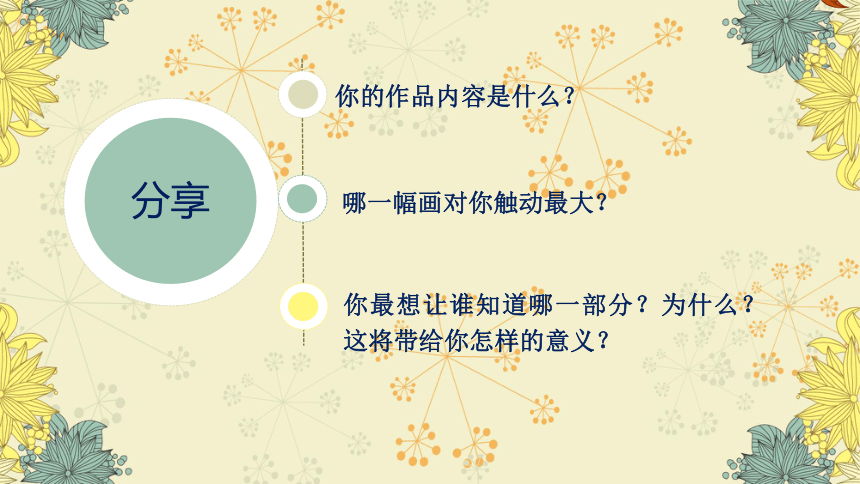 分享

你的作品内容是什么？

哪一幅画对你触动最大？

你最想让谁知道哪一部分？为什么？
这将带给你怎样的意义？